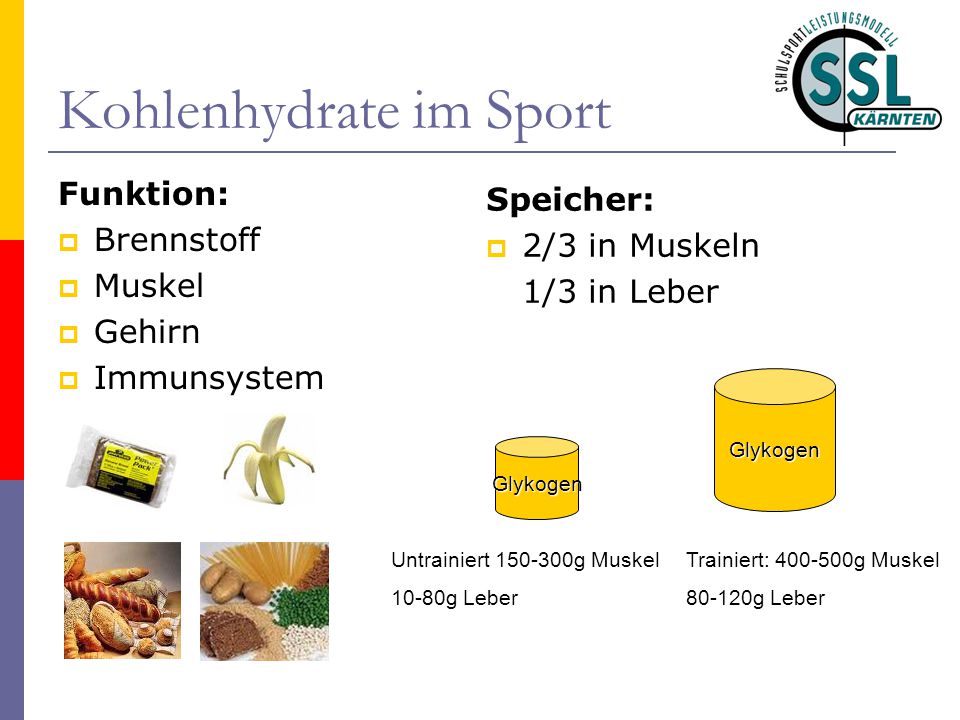 SCHULSPORTLEISTUNGSMODELL
SSL
KÄRNTEN

Kohlenhydrate im Sport

Funktion:
Brennstoff
Muskel
Gehirn
Immunsystem

Power Pack

Speicher:
2/3 in Muskeln
1/3 in Leber

Glykogen

Glykogen

Untrainiert 150-300g Muskel
10-80g Leber

Trainiert: 400-500g Muskel
80-120g Leber